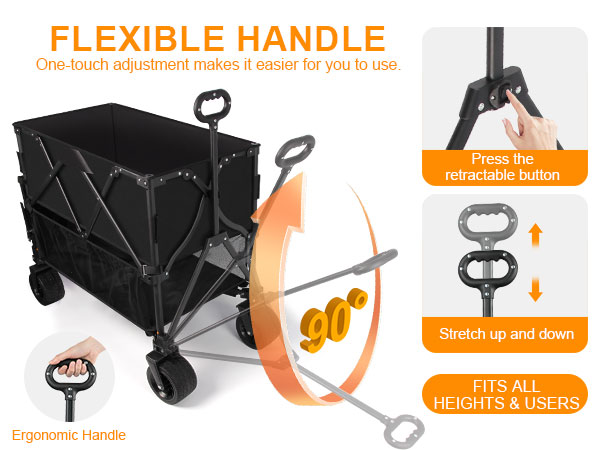 FLEXIBLE HANDLE
One-touch adjustment makes it easier for you to use.

90°

Ergonomic Handle

Press the retractable button

Stretch up and down

FITS ALL HEIGHTS & USERS